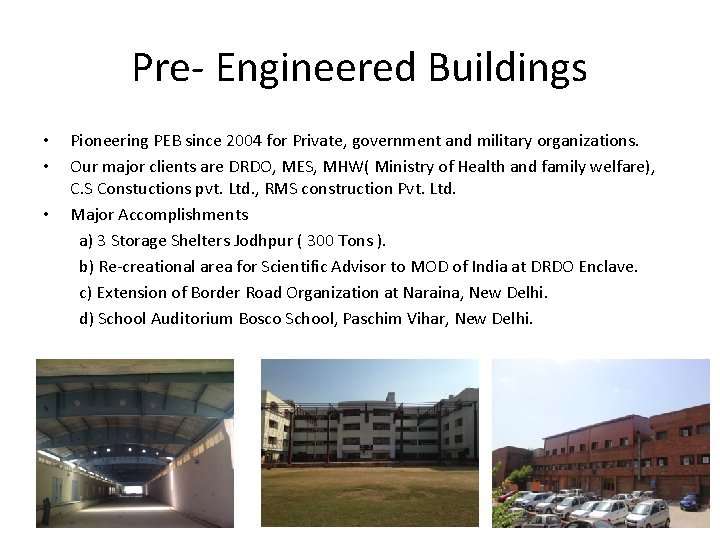 Pre- Engineered Buildings

• Pioneering PEB since 2004 for Private, government and military organizations.
• Our major clients are DRDO, MES, MHW( Ministry of Health and family welfare), C.S Constuctions pvt. Ltd., RMS construction Pvt. Ltd.
• Major Accomplishments
a) 3 Storage Shelters Jodhpur ( 300 Tons ).
b) Re-creational area for Scientific Advisor to MOD of India at DRDO Enclave.
c) Extension of Border Road Organization at Naraina, New Delhi.
d) School Auditorium Bosco School, Paschim Vihar, New Delhi.